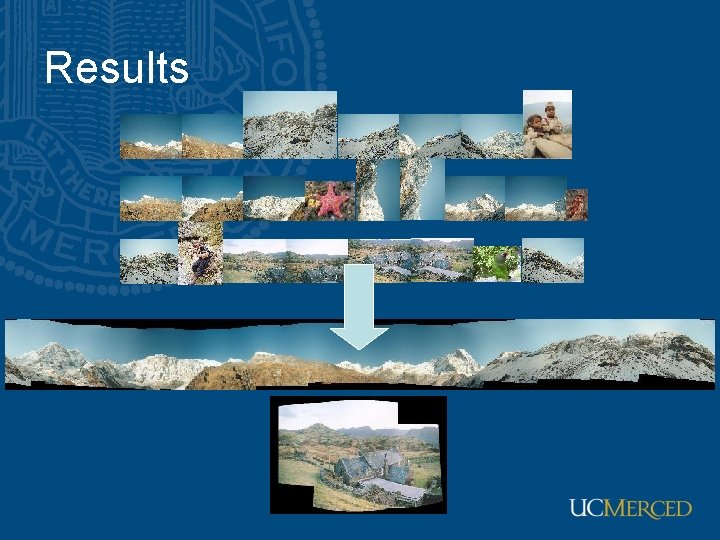 Results

UCMERCED